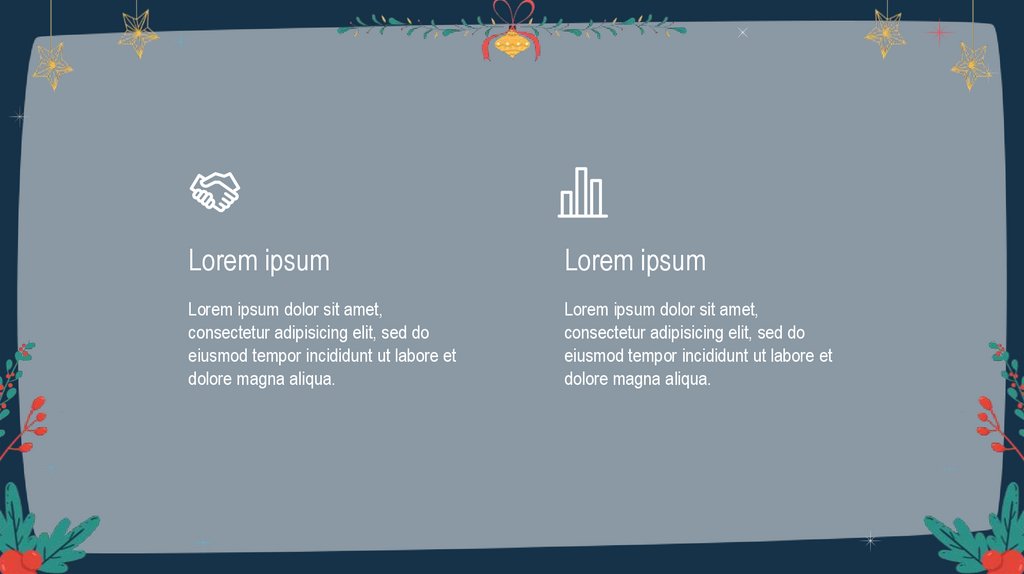 Lorem ipsum

Lorem ipsum dolor sit amet, consectetur adipisicing elit, sed do eiusmod tempor incididunt ut labore et dolore magna aliqua.

Lorem ipsum

Lorem ipsum dolor sit amet, consectetur adipisicing elit, sed do eiusmod tempor incididunt ut labore et dolore magna aliqua.